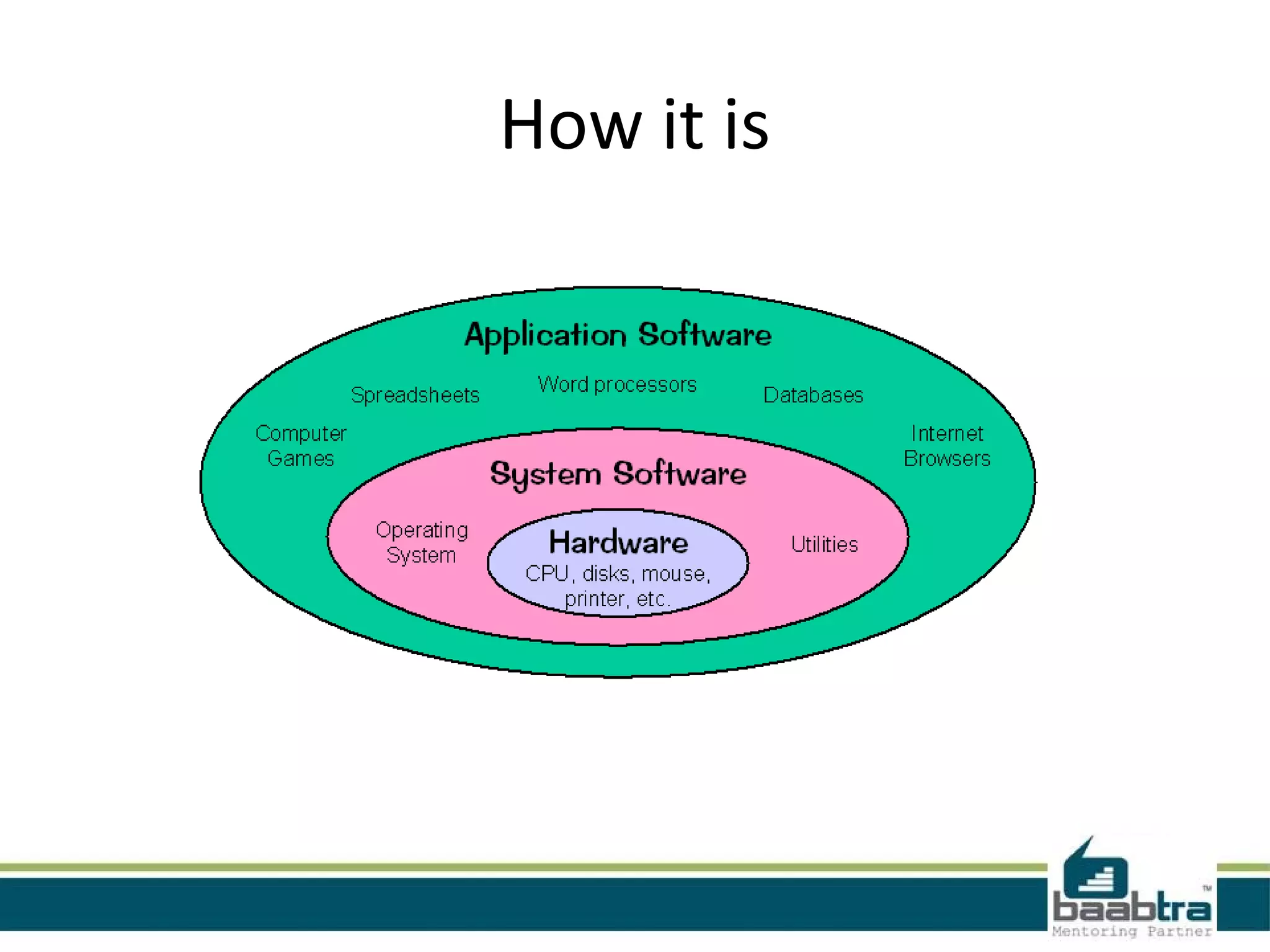 How it is

Application Software

Spreadsheets

Word processors

Databases

Computer Games

Internet Browsers

System Software

Operating System

Utilities

Hardware

CPU, disks, mouse, printer, etc.

baabtra™
Mentoring Partner